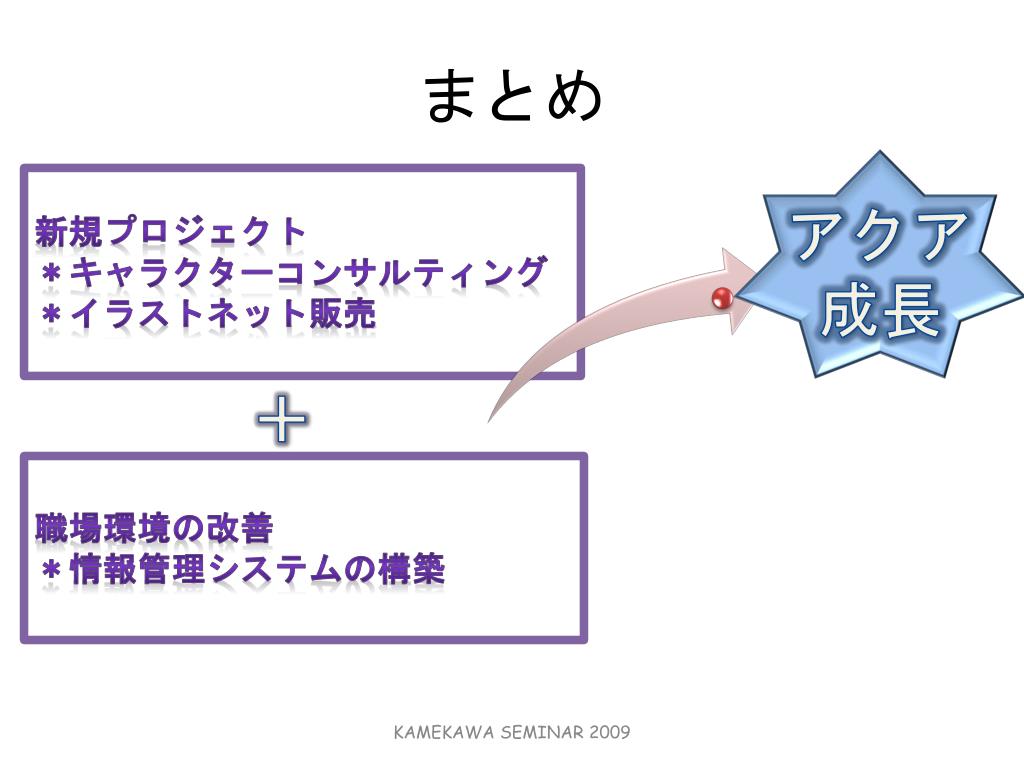 まとめ

新規プロジェクト
＊キャラクターコンサルティング
＊イラストネット販売

＋

職場環境の改善
＊情報管理システムの構築

アクア
成長

KAMEKAWA SEMINAR 2009